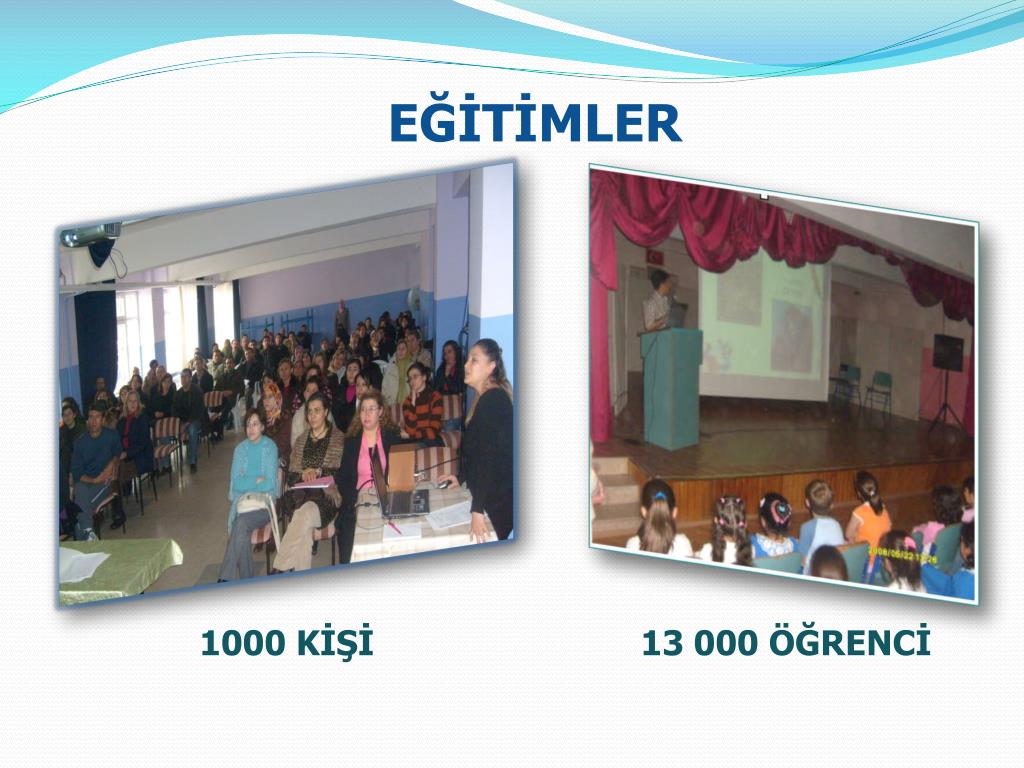 EĞİTİMLER

1000 KİŞİ

13 000 ÖĞRENCİ